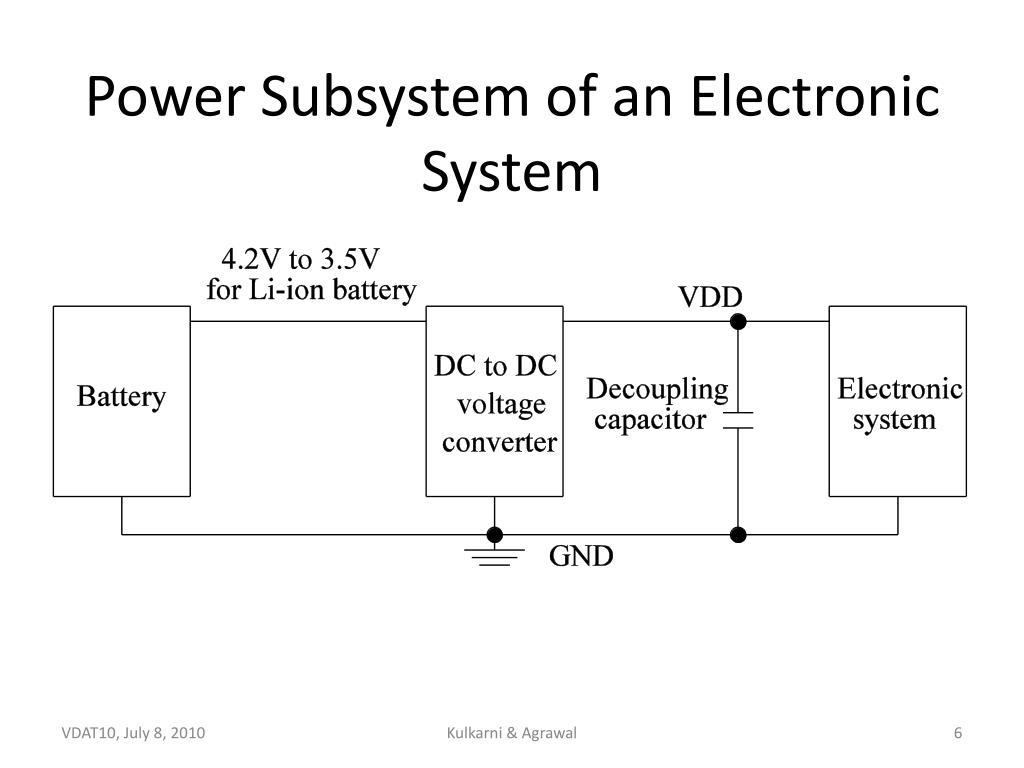 Power Subsystem of an Electronic System

4.2V to 3.5V
for Li-ion battery

VDD

Battery

DC to DC voltage converter

Decoupling capacitor

Electronic system

GND

VDAT10, July 8, 2010

Kulkarni & Agrawal

6